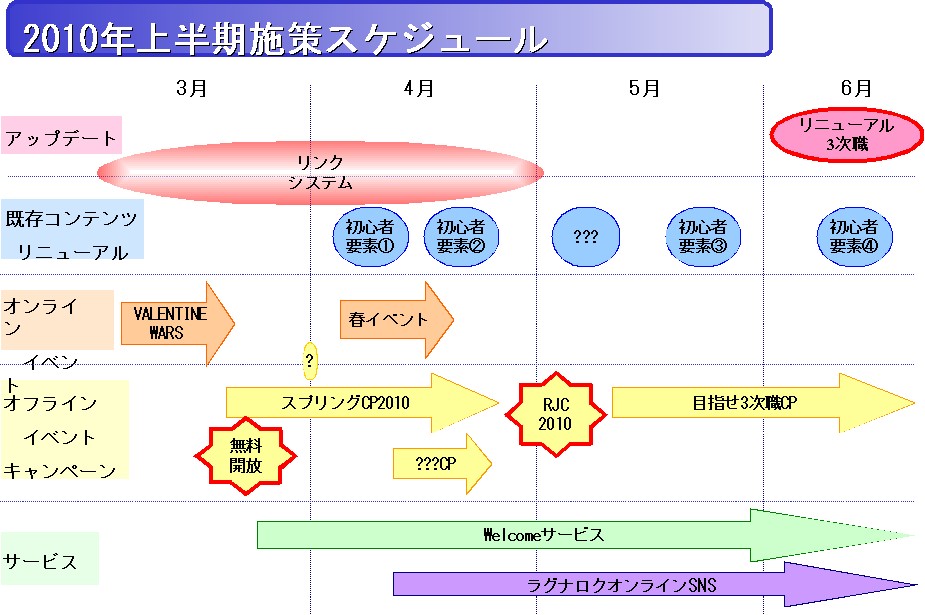 2010年上半期施策スケジュール

3月 4月 5月 6月

アップデート

リンク
システム

リニューアル
3次職

既存コンテンツ
リニューアル

初心者
要素①

初心者
要素②

???

初心者
要素③

初心者
要素④

オンライン
イベント

VALENTINE
WARS

春イベント

?

オフライン
イベント
キャンペーン

スプリングCP2010

RJC
2010

目指せ3次職CP

無料
開放

???CP

サービス

Welcomeサービス

ラグナロクオンラインSNS